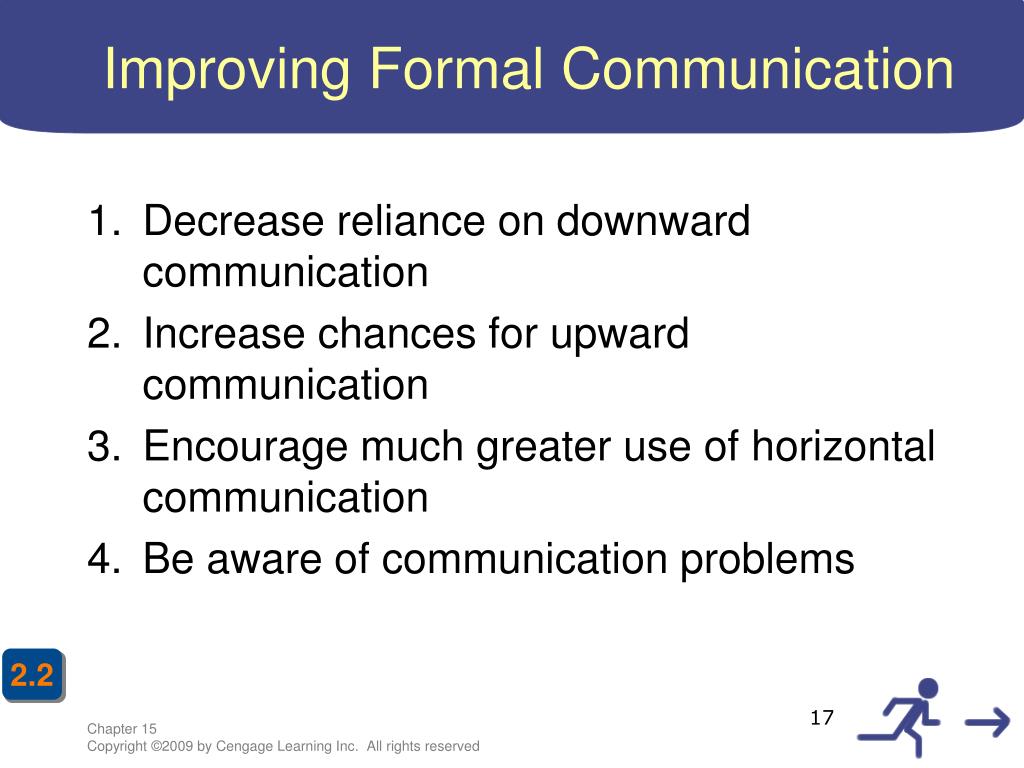 Improving Formal Communication

1. Decrease reliance on downward communication
2. Increase chances for upward communication
3. Encourage much greater use of horizontal communication
4. Be aware of communication problems

2.2

Chapter 15
Copyright ©2009 by Cengage Learning Inc. All rights reserved

17